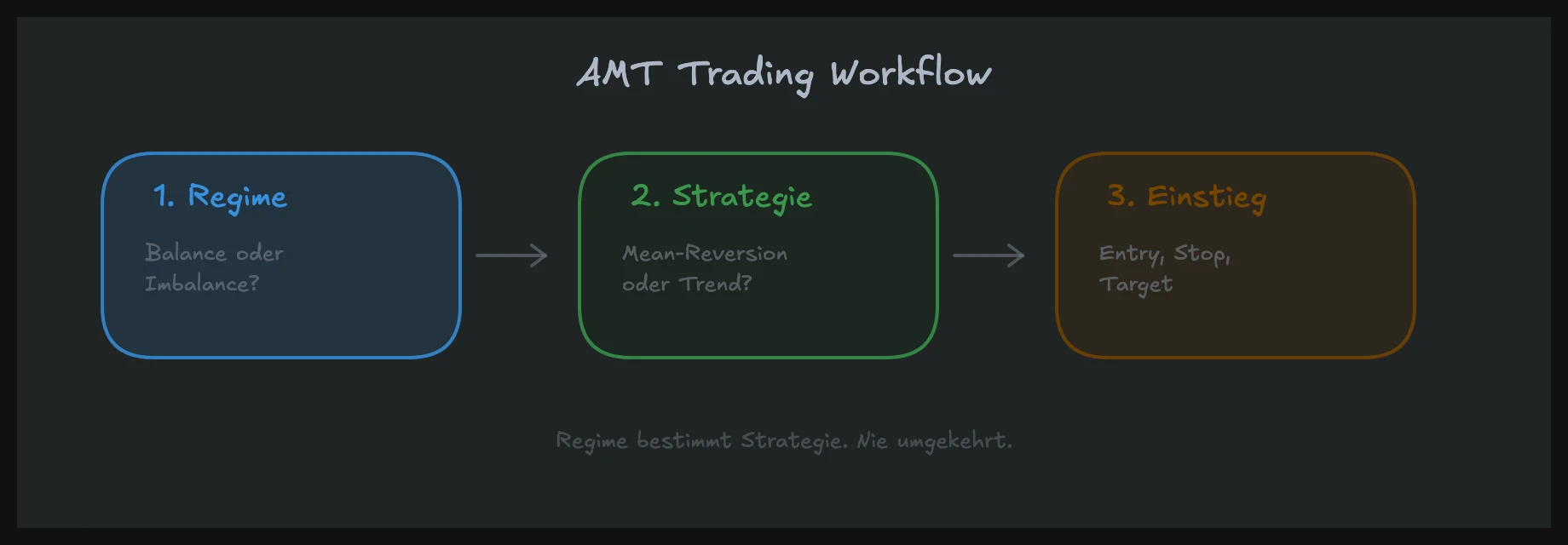 AMT Trading Workflow

1. Regime

Balance oder Imbalance?

2. Strategie

Mean-Reversion oder Trend?

3. Einstieg

Entry, Stop, Target

Regime bestimmt Strategie. Nie umgekehrt.